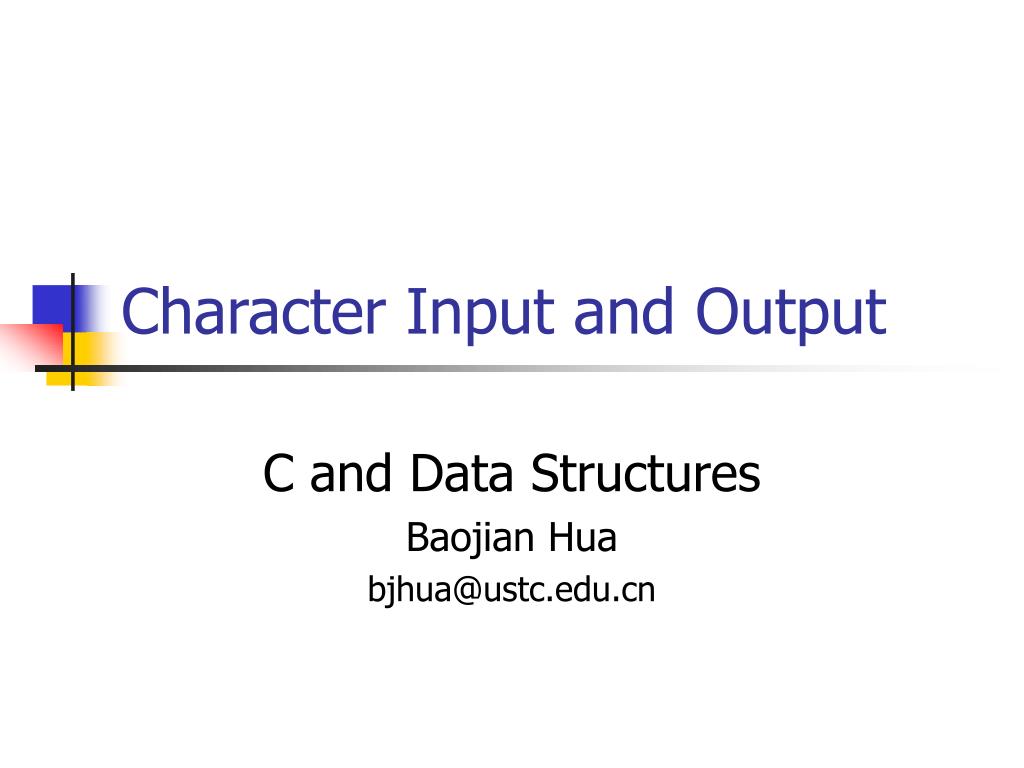 Character Input and Output

C and Data Structures

Baojian Hua

bjhua@ustc.edu.cn